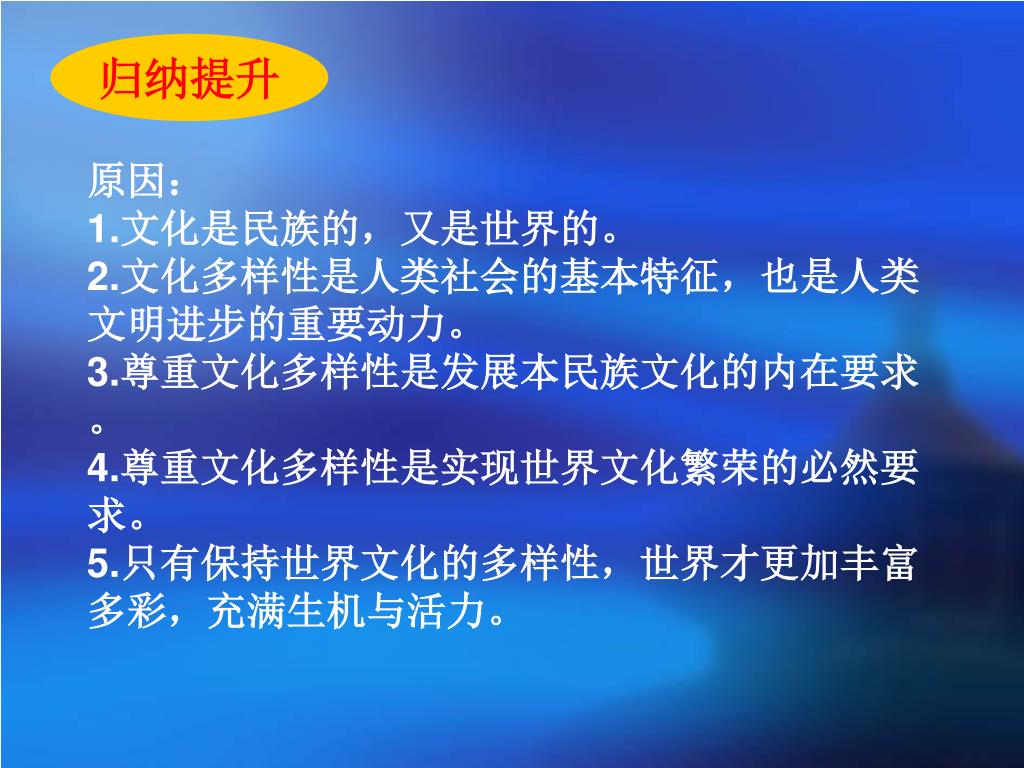 归纳提升

原因：
1.文化是民族的，又是世界的。
2.文化多样性是人类社会的基本特征，也是人类文明进步的重要动力。
3.尊重文化多样性是发展本民族文化的内在要求。
4.尊重文化多样性是实现世界文化繁荣的必然要求。
5.只有保持世界文化的多样性，世界才更加丰富多彩，充满生机与活力。